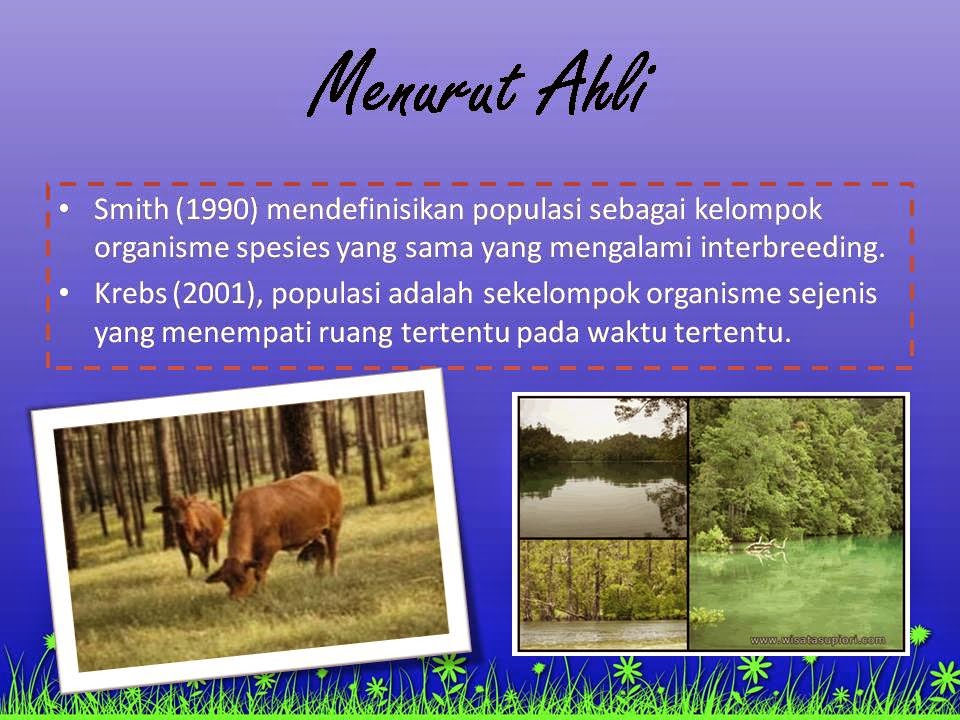 Menurut Ahli

• Smith (1990) mendefinisikan populasi sebagai kelompok organisme spesies yang sama yang mengalami interbreeding.
• Krebs (2001), populasi adalah sekelompok organisme sejenis yang menempati ruang tertentu pada waktu tertentu.

www.wisatasupiori.com